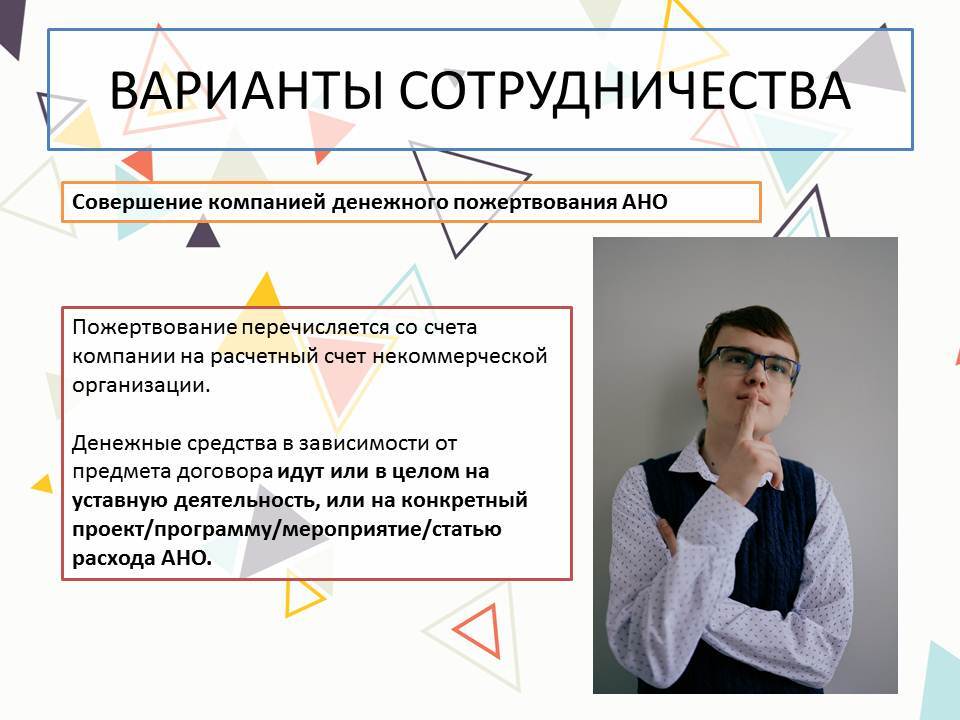 ВАРИАНТЫ СОТРУДНИЧЕСТВА

Совершение компанией денежного пожертвования АНО

Пожертвование перечисляется со счета компании на расчетный счет некоммерческой организации.

Денежные средства в зависимости от предмета договора идут или в целом на уставную деятельность, или на конкретный проект/программу/мероприятие/статью расхода АНО.